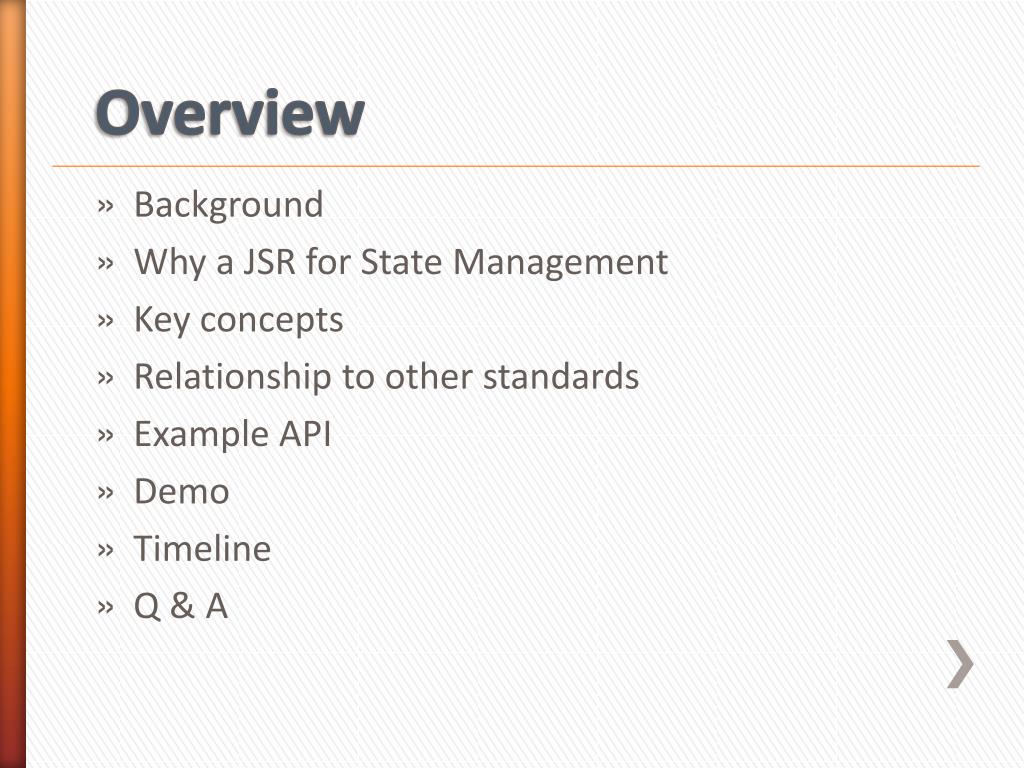 Overview

» Background
» Why a JSR for State Management
» Key concepts
» Relationship to other standards
» Example API
» Demo
» Timeline
» Q & A